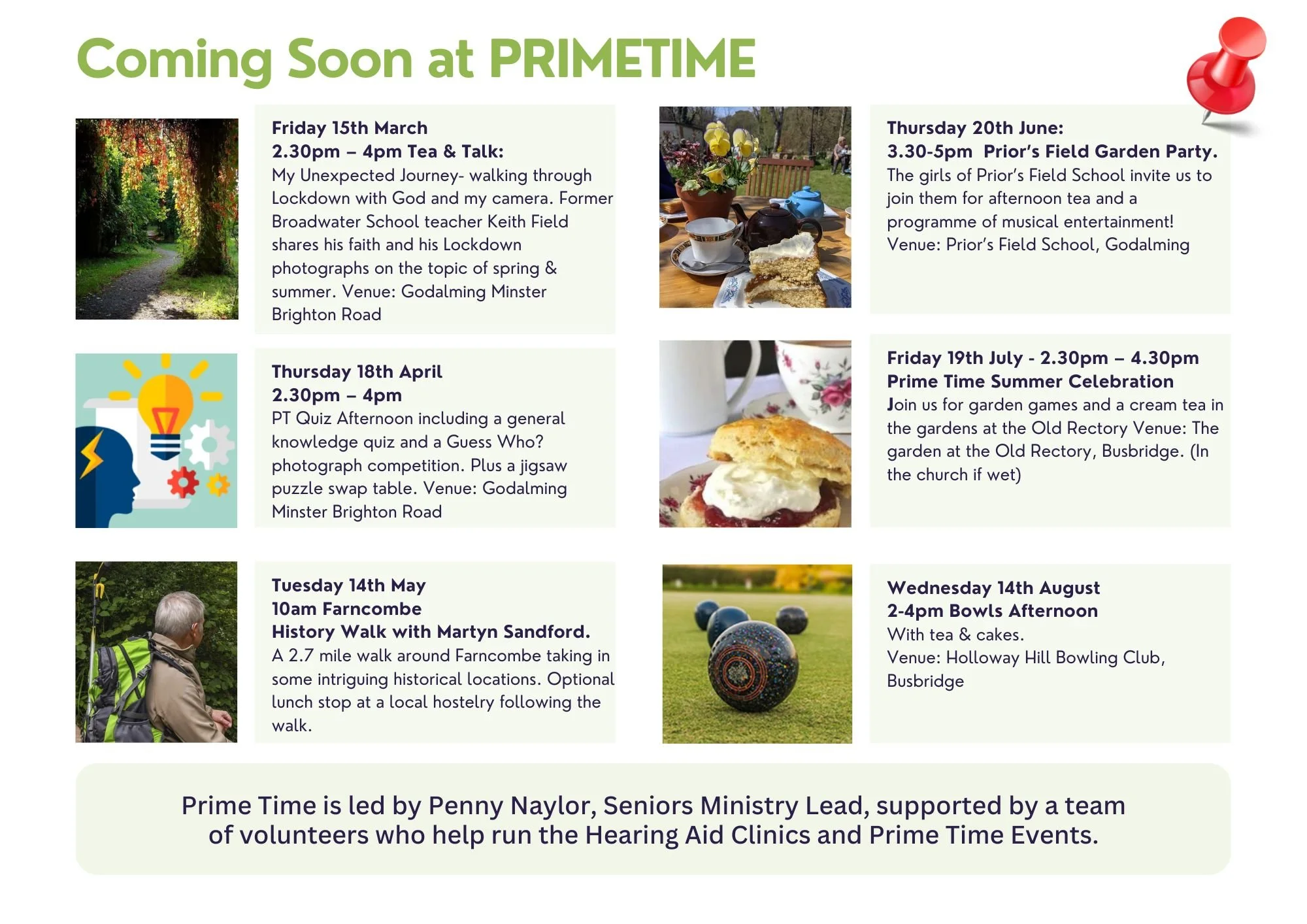 Coming Soon at PRIMETIME

Friday 15th March
2.30pm – 4pm Tea & Talk:
My Unexpected Journey- walking through Lockdown with God and my camera. Former Broadwater School teacher Keith Field shares his faith and his Lockdown photographs on the topic of spring & summer. Venue: Godalming Minster Brighton Road

Thursday 18th April
2.30pm – 4pm
PT Quiz Afternoon including a general knowledge quiz and a Guess Who? photograph competition. Plus a jigsaw puzzle swap table. Venue: Godalming Minster Brighton Road

Tuesday 14th May
10am Farncombe
History Walk with Martyn Sandford.
A 2.7 mile walk around Farncombe taking in some intriguing historical locations. Optional lunch stop at a local hostelry following the walk.

Thursday 20th June:
3.30-5pm Prior's Field Garden Party.
The girls of Prior's Field School invite us to join them for afternoon tea and a programme of musical entertainment!
Venue: Prior's Field School, Godalming

Friday 19th July - 2.30pm – 4.30pm
Prime Time Summer Celebration
Join us for garden games and a cream tea in the gardens at the Old Rectory Venue: The garden at the Old Rectory, Busbridge. (In the church if wet)

Wednesday 14th August
2-4pm Bowls Afternoon
With tea & cakes.
Venue: Holloway Hill Bowling Club, Busbridge

Prime Time is led by Penny Naylor, Seniors Ministry Lead, supported by a team of volunteers who help run the Hearing Aid Clinics and Prime Time Events.